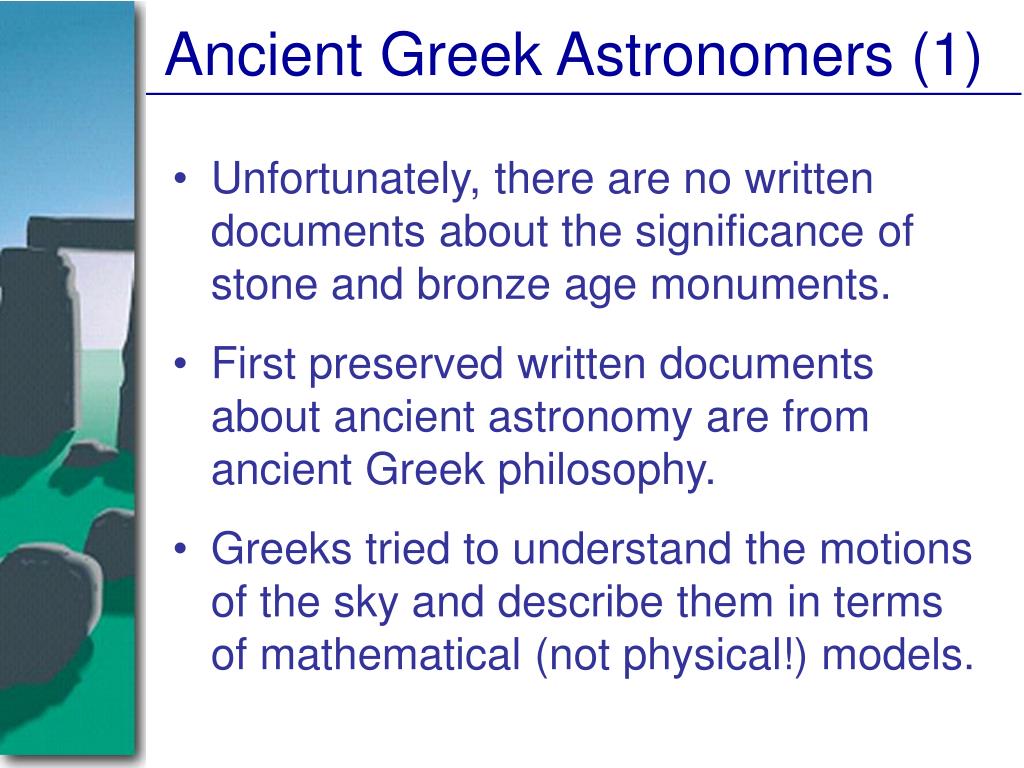 Ancient Greek Astronomers (1)

• Unfortunately, there are no written documents about the significance of stone and bronze age monuments.

• First preserved written documents about ancient astronomy are from ancient Greek philosophy.

• Greeks tried to understand the motions of the sky and describe them in terms of mathematical (not physical!) models.